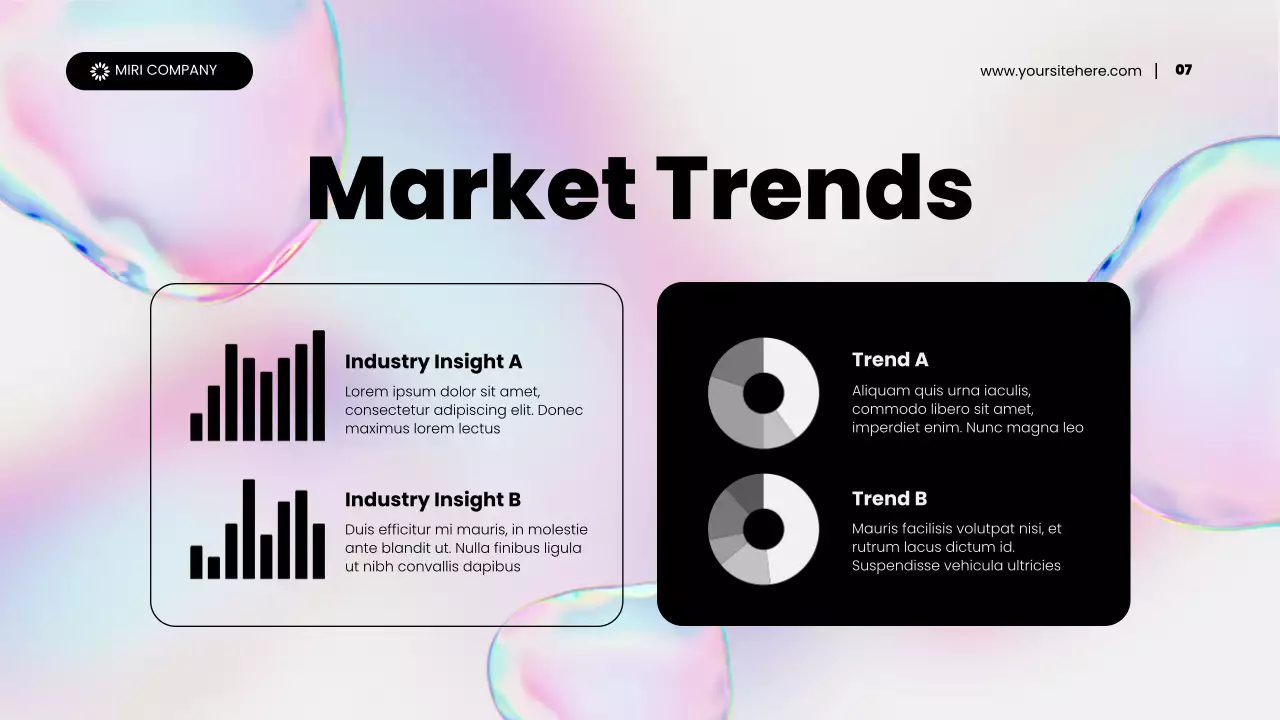 MIRI COMPANY

www.yoursitehere.com | 07

Market Trends

Industry Insight A
Lorem ipsum dolor sit amet, consectetur adipiscing elit. Donec maximus lorem lectus

Industry Insight B
Duis efficitur mi mauris, in molestie ante blandit ut. Nulla finibus ligula ut nibh convallis dapibus

Trend A
Aliquam quis urna iaculis, commodo libero sit amet, imperdiet enim. Nunc magna leo

Trend B
Mauris facilisis volutpat nisi, et rutrum lacus dictum id. Suspendisse vehicula ultricies